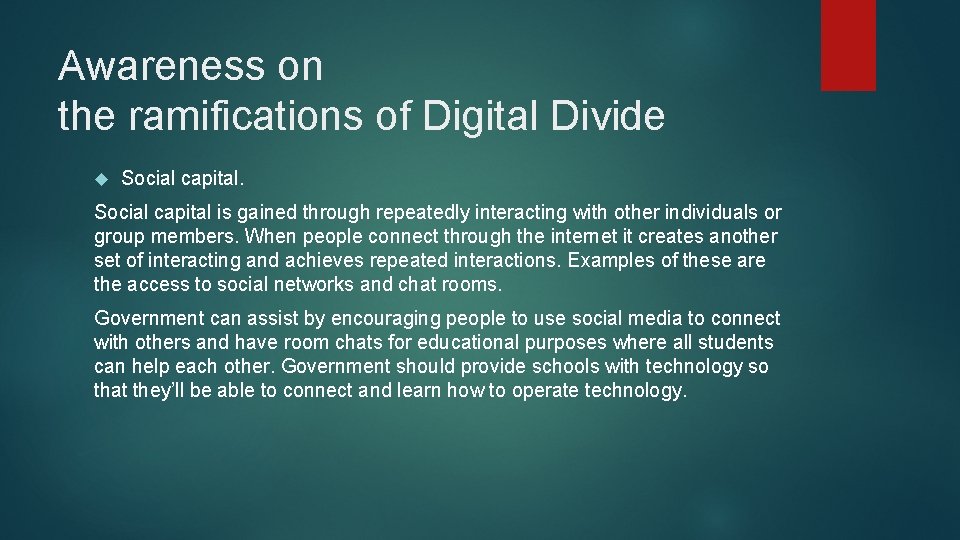 Awareness on
the ramifications of Digital Divide

Social capital.

Social capital is gained through repeatedly interacting with other individuals or group members. When people connect through the internet it creates another set of interacting and achieves repeated interactions. Examples of these are the access to social networks and chat rooms.

Government can assist by encouraging people to use social media to connect with others and have room chats for educational purposes where all students can help each other. Government should provide schools with technology so that they'll be able to connect and learn how to operate technology.